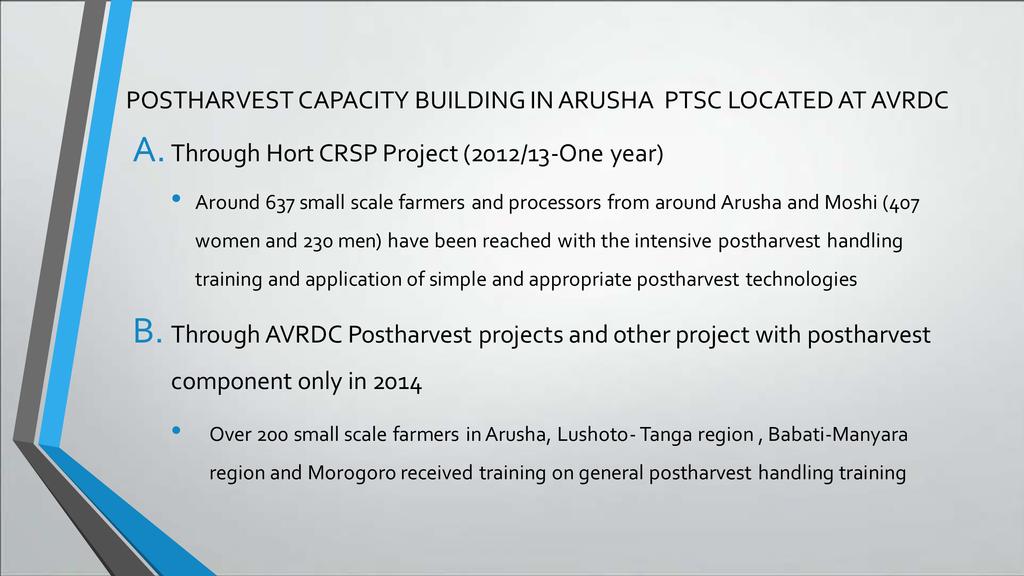 POSTHARVEST CAPACITY BUILDING IN ARUSHA PTSC LOCATED AT AVRDC

A. Through Hort CRSP Project (2012/13-One year)

• Around 637 small scale farmers and processors from around Arusha and Moshi (407 women and 230 men) have been reached with the intensive postharvest handling training and application of simple and appropriate postharvest technologies

B. Through AVRDC Postharvest projects and other project with postharvest component only in 2014

• Over 200 small scale farmers in Arusha, Lushoto- Tanga region , Babati-Manyara region and Morogoro received training on general postharvest handling training